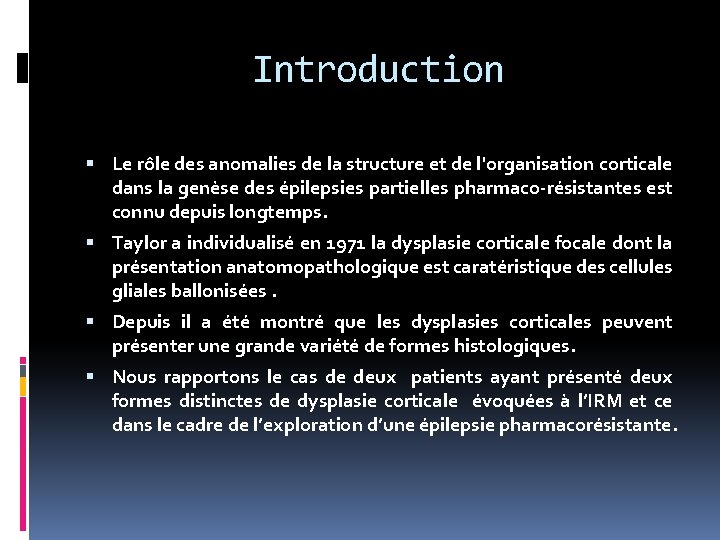 Introduction

▪ Le rôle des anomalies de la structure et de l'organisation corticale dans la genèse des épilepsies partielles pharmaco-résistantes est connu depuis longtemps.

▪ Taylor a individualisé en 1971 la dysplasie corticale focale dont la présentation anatomopathologique est caratéristique des cellules gliales ballonisées .

▪ Depuis il a été montré que les dysplasies corticales peuvent présenter une grande variété de formes histologiques.

▪ Nous rapportons le cas de deux patients ayant présenté deux formes distinctes de dysplasie corticale évoquées à l'IRM et ce dans le cadre de l'exploration d'une épilepsie pharmacorésistante.